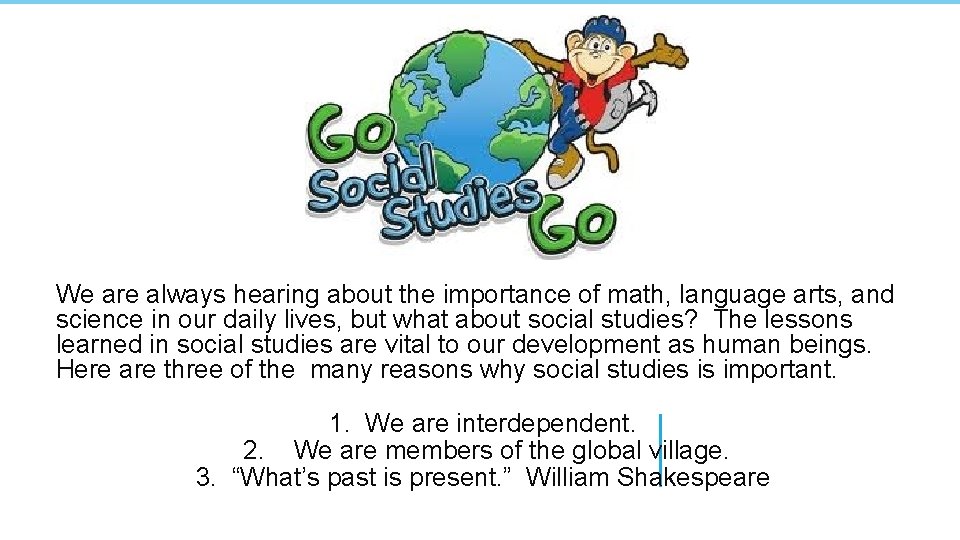 Go Social Studies Go

We are always hearing about the importance of math, language arts, and science in our daily lives, but what about social studies? The lessons learned in social studies are vital to our development as human beings. Here are three of the many reasons why social studies is important.

1. We are interdependent.
2. We are members of the global village.
3. “What’s past is present.” William Shakespeare